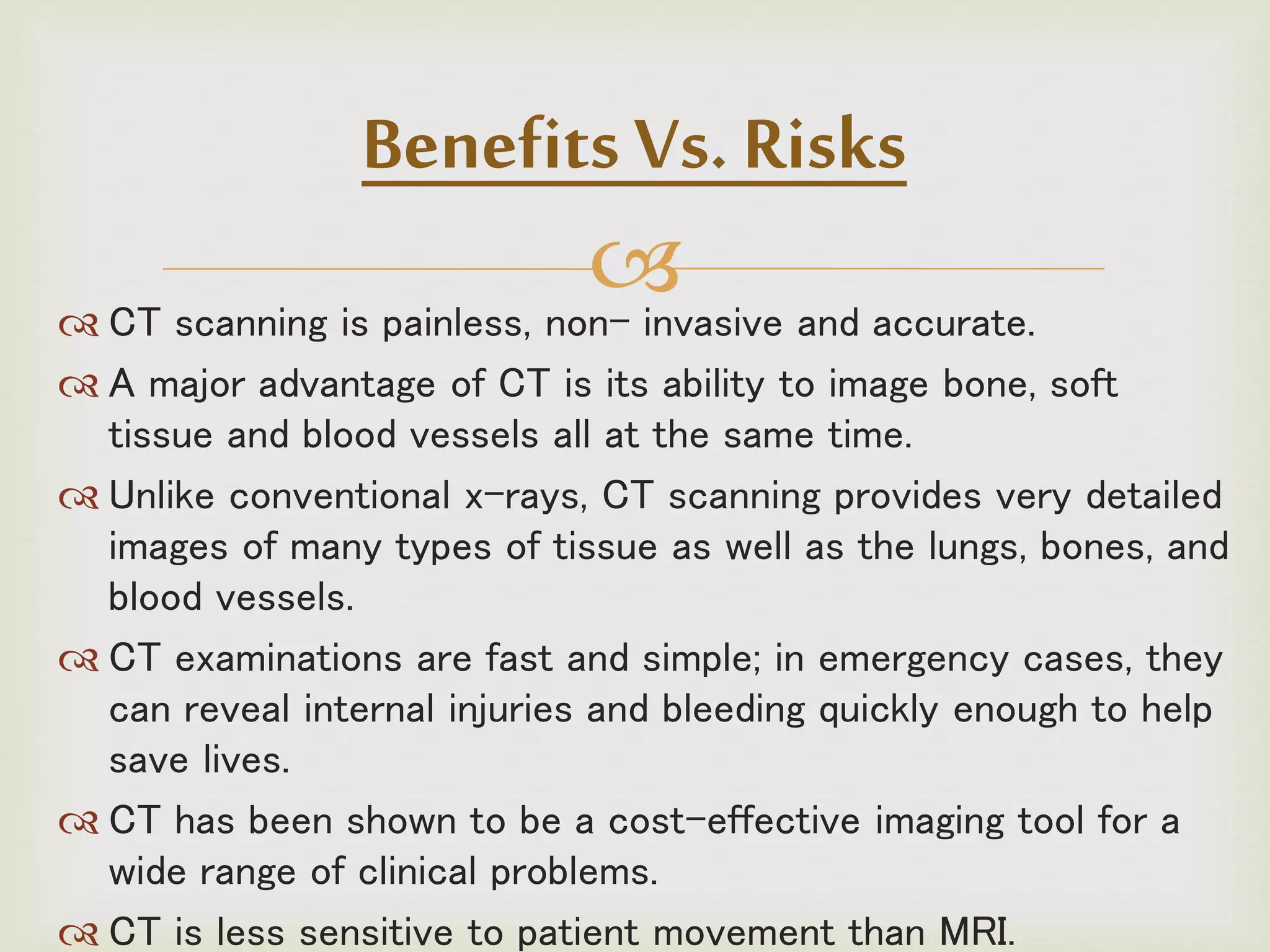 Benefits Vs. Risks

CT scanning is painless, non- invasive and accurate.

A major advantage of CT is its ability to image bone, soft tissue and blood vessels all at the same time.

Unlike conventional x-rays, CT scanning provides very detailed images of many types of tissue as well as the lungs, bones, and blood vessels.

CT examinations are fast and simple; in emergency cases, they can reveal internal injuries and bleeding quickly enough to help save lives.

CT has been shown to be a cost-effective imaging tool for a wide range of clinical problems.

CT is less sensitive to patient movement than MRI.